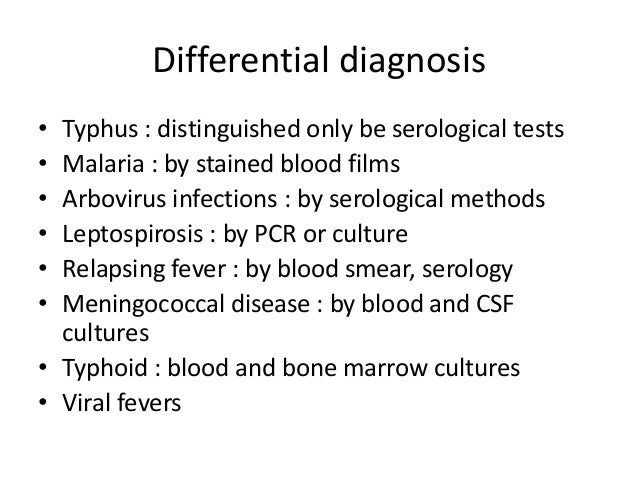 Differential diagnosis

• Typhus : distinguished only be serological tests
• Malaria : by stained blood films
• Arbovirus infections : by serological methods
• Leptospirosis : by PCR or culture
• Relapsing fever : by blood smear, serology
• Meningococcal disease : by blood and CSF cultures
• Typhoid : blood and bone marrow cultures
• Viral fevers